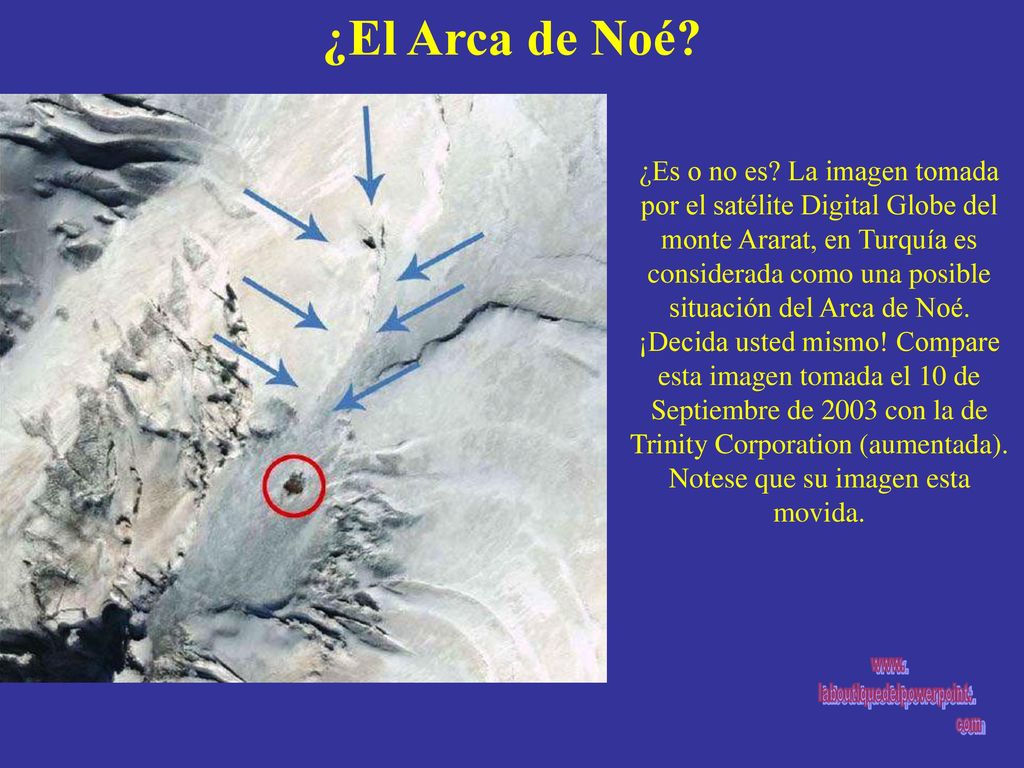 ¿El Arca de Noé?

¿Es o no es? La imagen tomada por el satélite Digital Globe del monte Ararat, en Turquía es considerada como una posible situación del Arca de Noé. ¡Decida usted mismo! Compare esta imagen tomada el 10 de Septiembre de 2003 con la de Trinity Corporation (aumentada). Notese que su imagen esta movida.

www.
laboutiquedelpowerpoint.
com